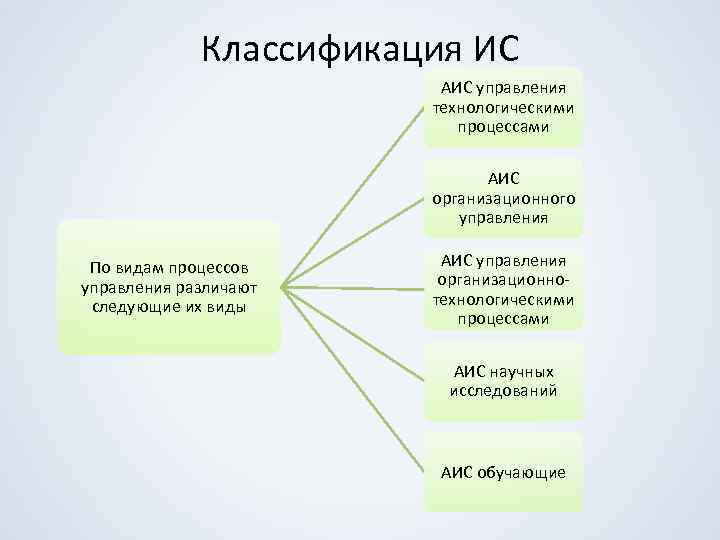 Классификация ИС

По видам процессов управления различают следующие их виды

АИС управления технологическими процессами

АИС организационного управления

АИС управления организационно-технологическими процессами

АИС научных исследований

АИС обучающие